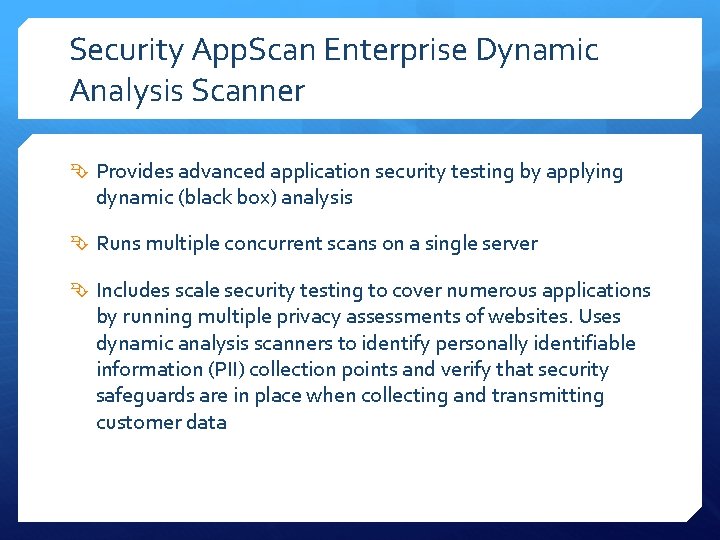 Security AppScan Enterprise Dynamic Analysis Scanner

Provides advanced application security testing by applying dynamic (black box) analysis

Runs multiple concurrent scans on a single server

Includes scale security testing to cover numerous applications by running multiple privacy assessments of websites. Uses dynamic analysis scanners to identify personally identifiable information (PII) collection points and verify that security safeguards are in place when collecting and transmitting customer data